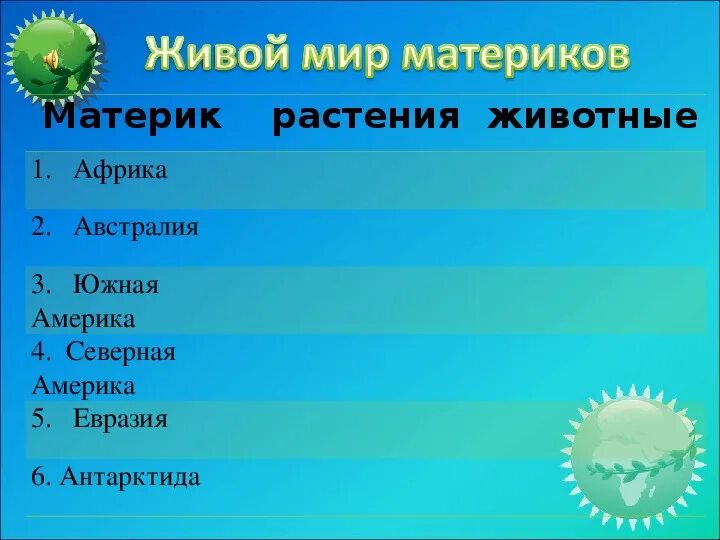 Живой мир материков

| Материк | растения | животные |
|---|---|---|
| 1. Африка | | |
| 2. Австралия | | |
| 3. Южная Америка | | |
| 4. Северная Америка | | |
| 5. Евразия | | |
| 6. Антарктида | | |